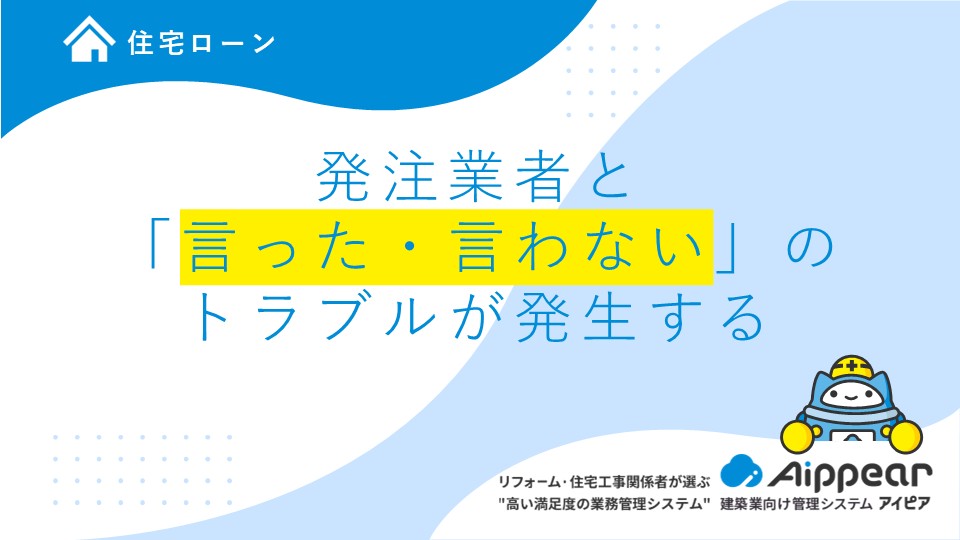 住宅ローン

発注業者と
「言った・言わない」の
トラブルが発生する

リフォーム・住宅工事関係者が選ぶ
"高い満足度の業務管理システム"

Aippear
建築業向け管理システム アイピア